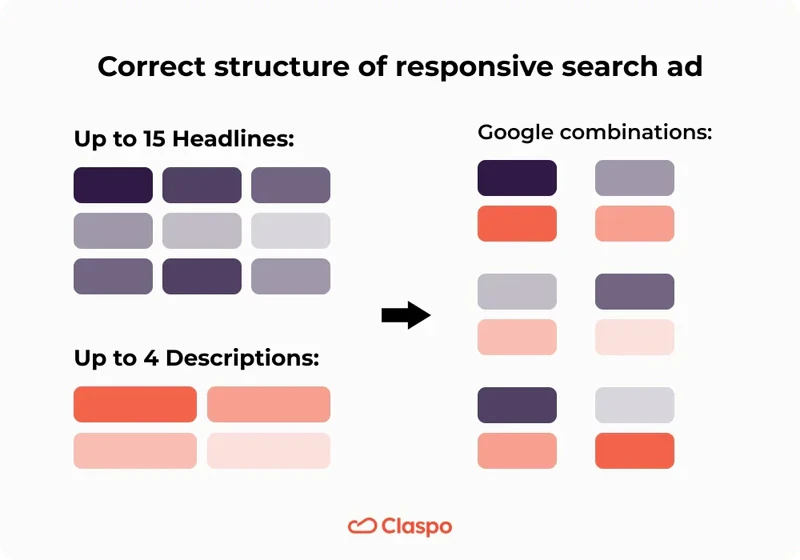 Correct structure of responsive search ad

Up to 15 Headlines:

Up to 4 Descriptions:

Google combinations:

Claspo